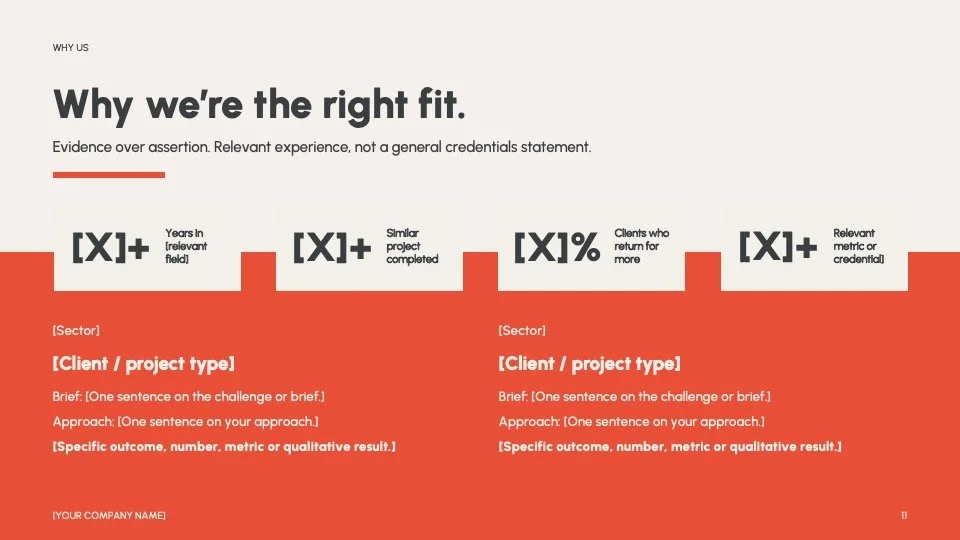 WHY US

Why we're the right fit.

Evidence over assertion. Relevant experience, not a general credentials statement.

[X]+
Years in [relevant field]

[X]+
Similar project completed

[X]%
Clients who return for more

[X]+
Relevant metric or credential]

[Sector]

[Client / project type]

Brief: [One sentence on the challenge or brief.]

Approach: [One sentence on your approach.]

[Specific outcome, number, metric or qualitative result.]

[Sector]

[Client / project type]

Brief: [One sentence on the challenge or brief.]

Approach: [One sentence on your approach.]

[Specific outcome, number, metric or qualitative result.]

[YOUR COMPANY NAME]

11